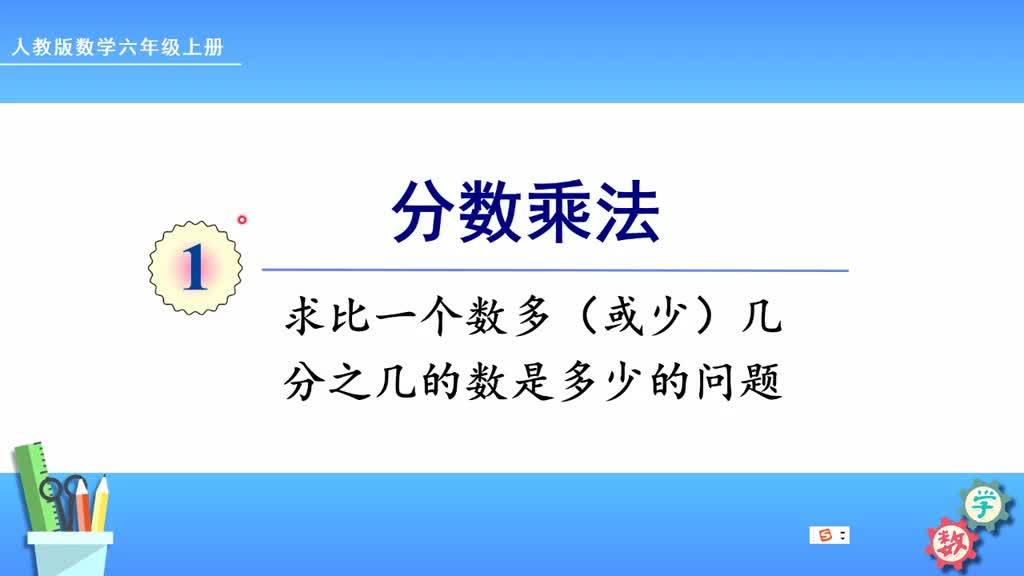 人教版数学六年级上册

1

分数乘法

求比一个数多（或少）几分之几的数是多少的问题

学

数